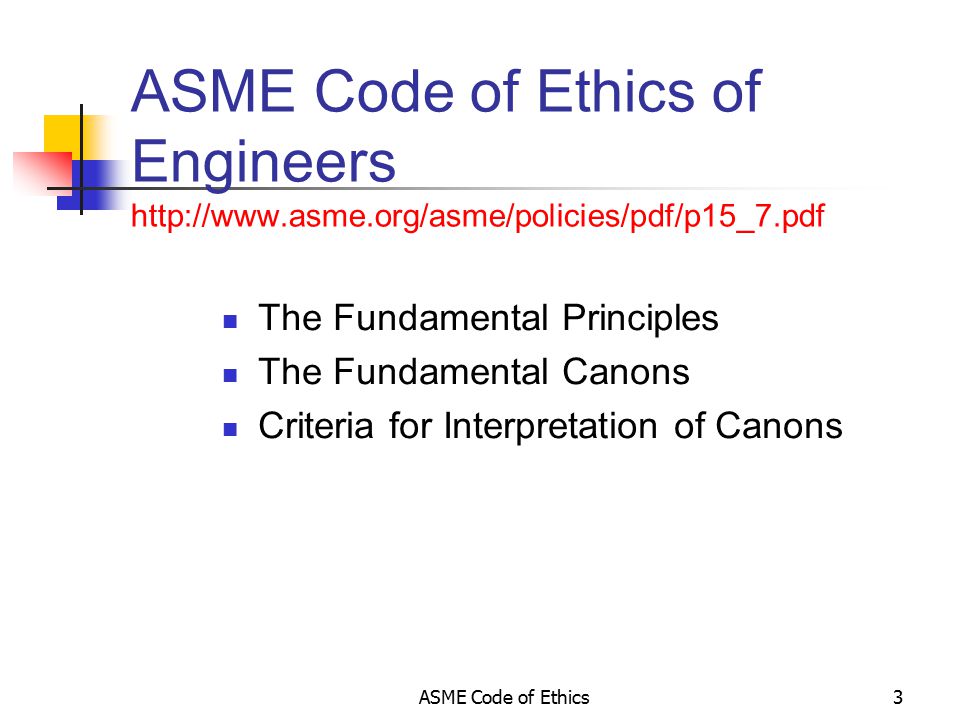 ASME Code of Ethics of Engineers
http://www.asme.org/asme/policies/pdf/p15_7.pdf

- The Fundamental Principles
- The Fundamental Canons
- Criteria for Interpretation of Canons

ASME Code of Ethics

3